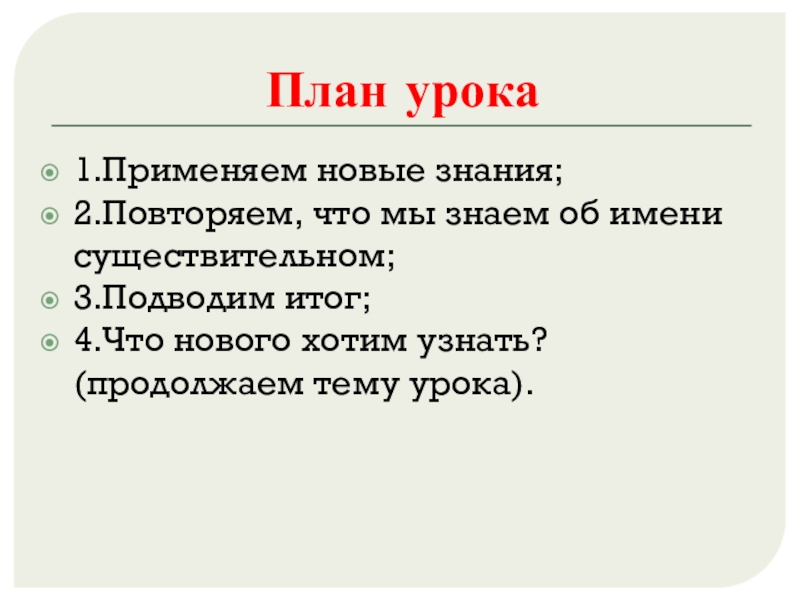 План урока

1.Применяем новые знания;
2.Повторяем, что мы знаем об имени существительном;
3.Подводим итог;
4.Что нового хотим узнать? (продолжаем тему урока).